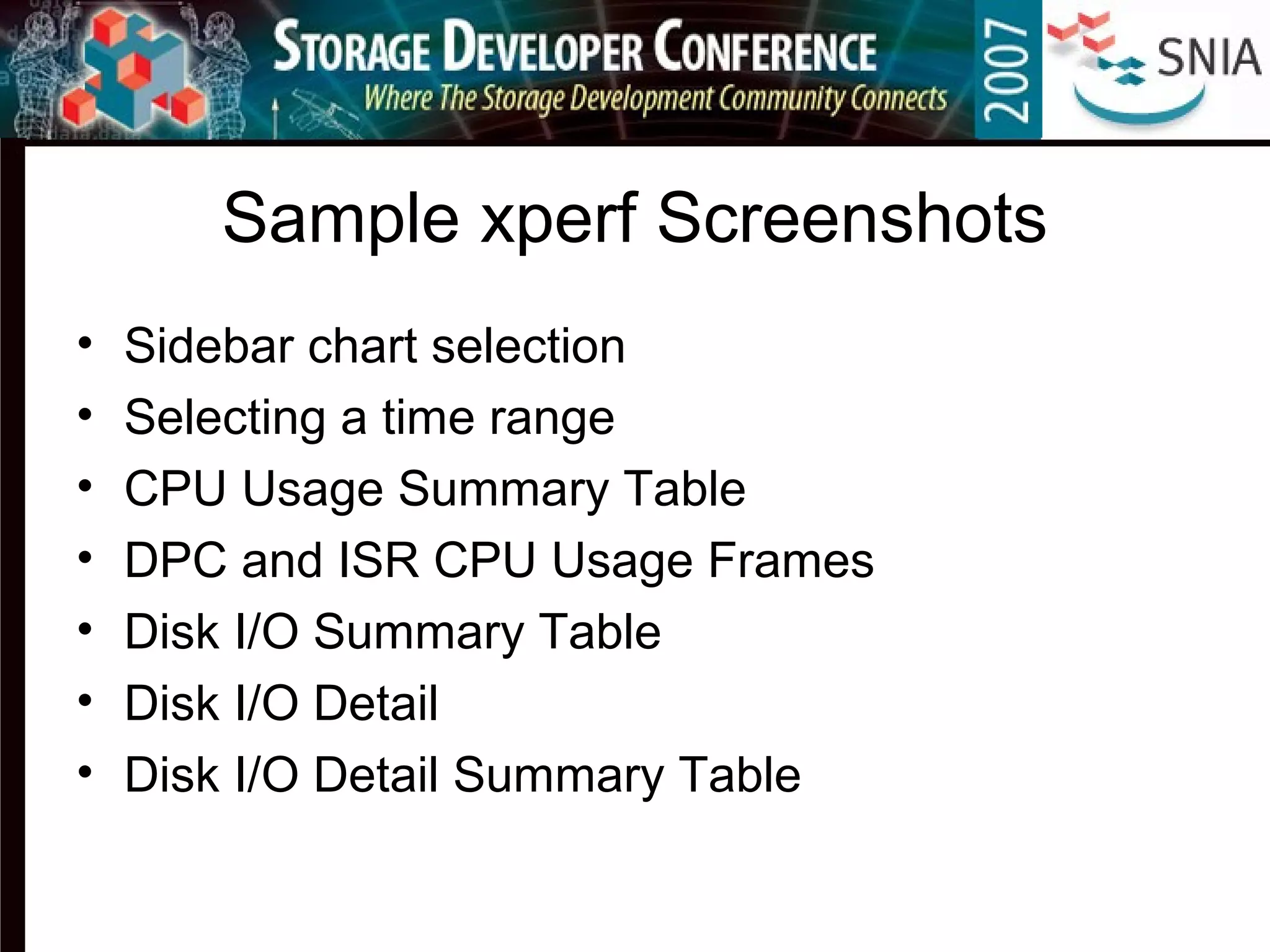 STORAGE DEVELOPER CONFERENCE
Where The Storage Development Community Connects
2007
SNIA

Sample xperf Screenshots

• Sidebar chart selection
• Selecting a time range
• CPU Usage Summary Table
• DPC and ISR CPU Usage Frames
• Disk I/O Summary Table
• Disk I/O Detail
• Disk I/O Detail Summary Table